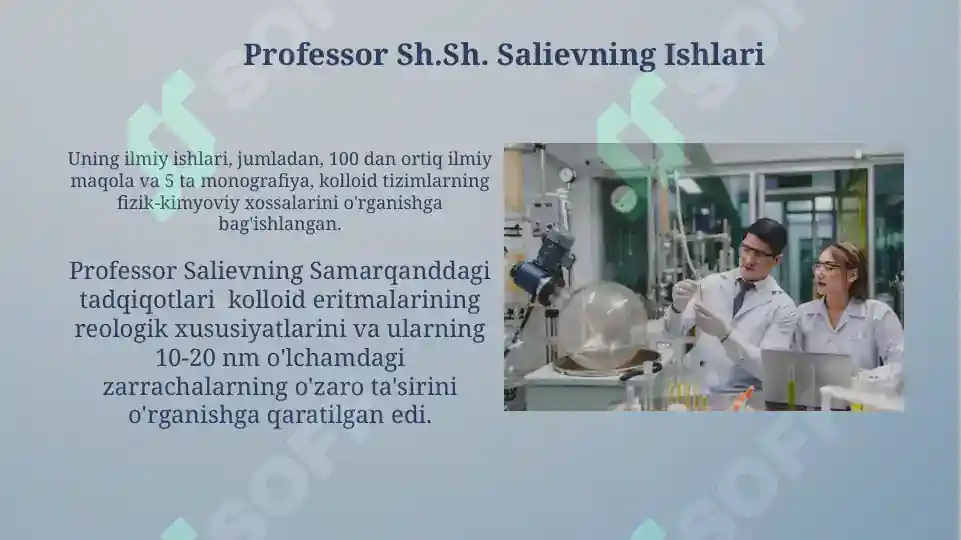 Professor Sh.Sh. Salievning Ishlari

Uning ilmiy ishlari, jumladan, 100 dan ortiq ilmiy maqola va 5 ta monografiya, kolloid tizimlarning fizik-kimyoviy xossalarini o'rganishga bag'ishlangan.

Professor Salievning Samarqanddagi tadqiqotlari kolloid eritmalarining reologik xususiyatlarini va ularning 10-20 nm o'lchamdagi zarrachalarning o'zaro ta'sirini o'rganishga qaratilgan edi.